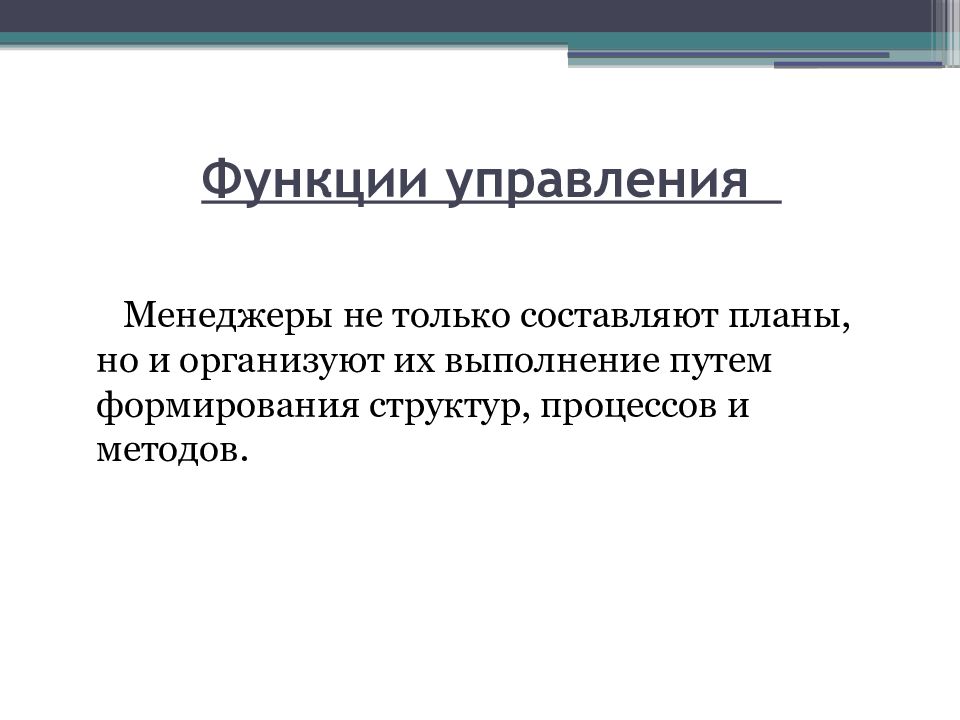 Функции управления

Менеджеры не только составляют планы, но и организуют их выполнение путем формирования структур, процессов и методов.